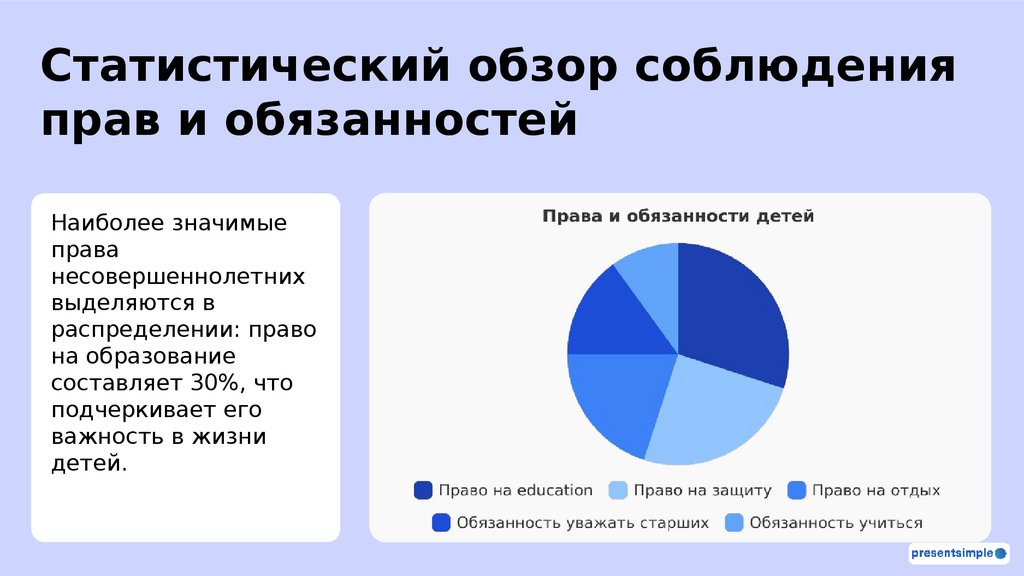 Статистический обзор соблюдения прав и обязанностей

Наиболее значимые права несовершеннолетних выделяются в распределении: право на образование составляет 30%, что подчеркивает его важность в жизни детей.

Права и обязанности детей

Право на education
Право на защиту
Право на отдых
Обязанность уважать старших
Обязанность учиться

presentsimple